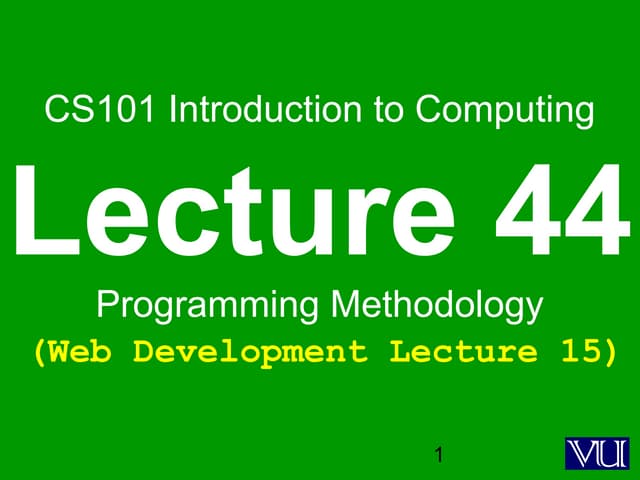 CS101 Introduction to Computing

Lecture 44

Programming Methodology

(Web Development Lecture 15)

1

VU